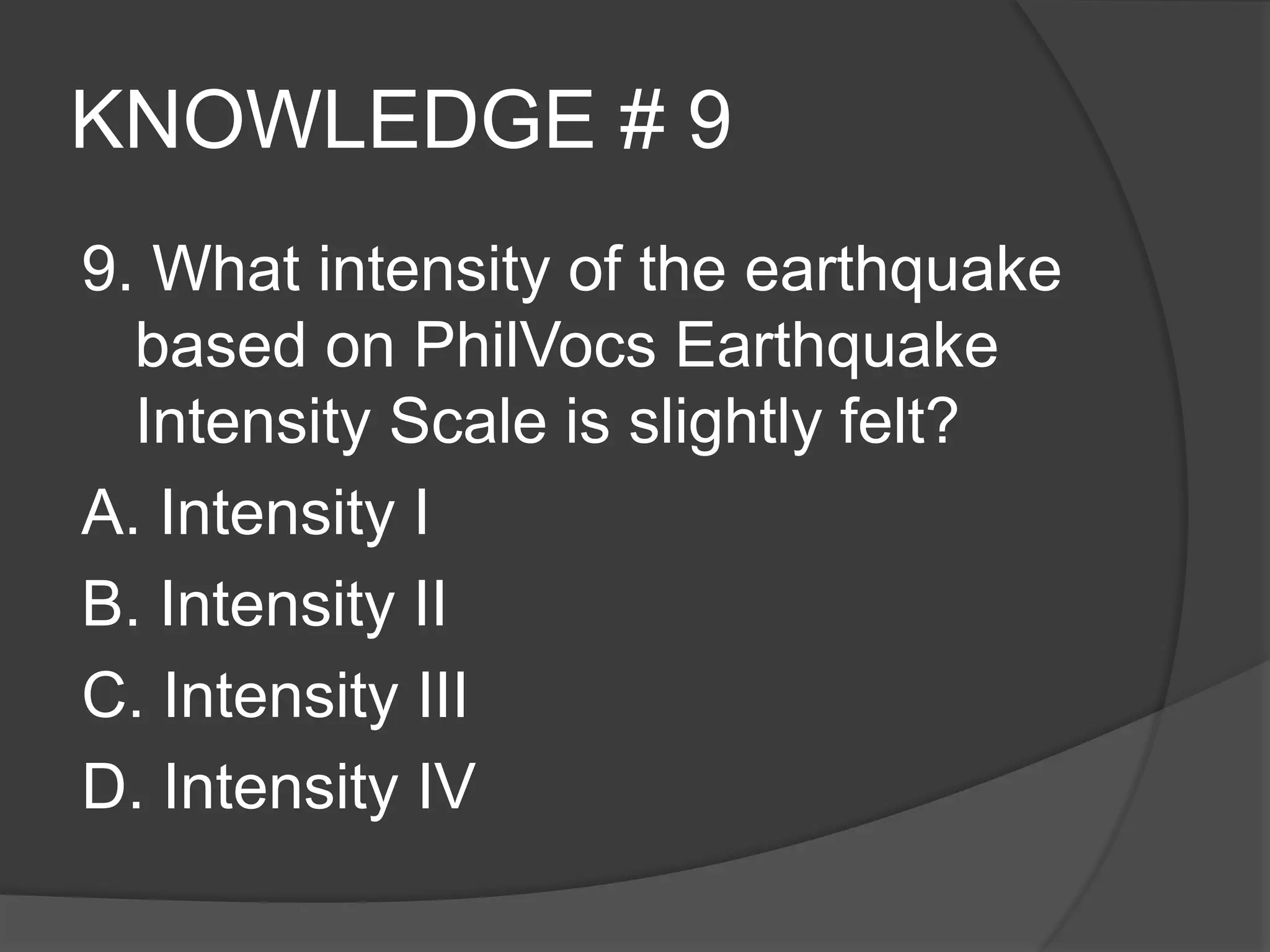 KNOWLEDGE # 9

9. What intensity of the earthquake based on PhilVocs Earthquake Intensity Scale is slightly felt?

A. Intensity I

B. Intensity II

C. Intensity III

D. Intensity IV